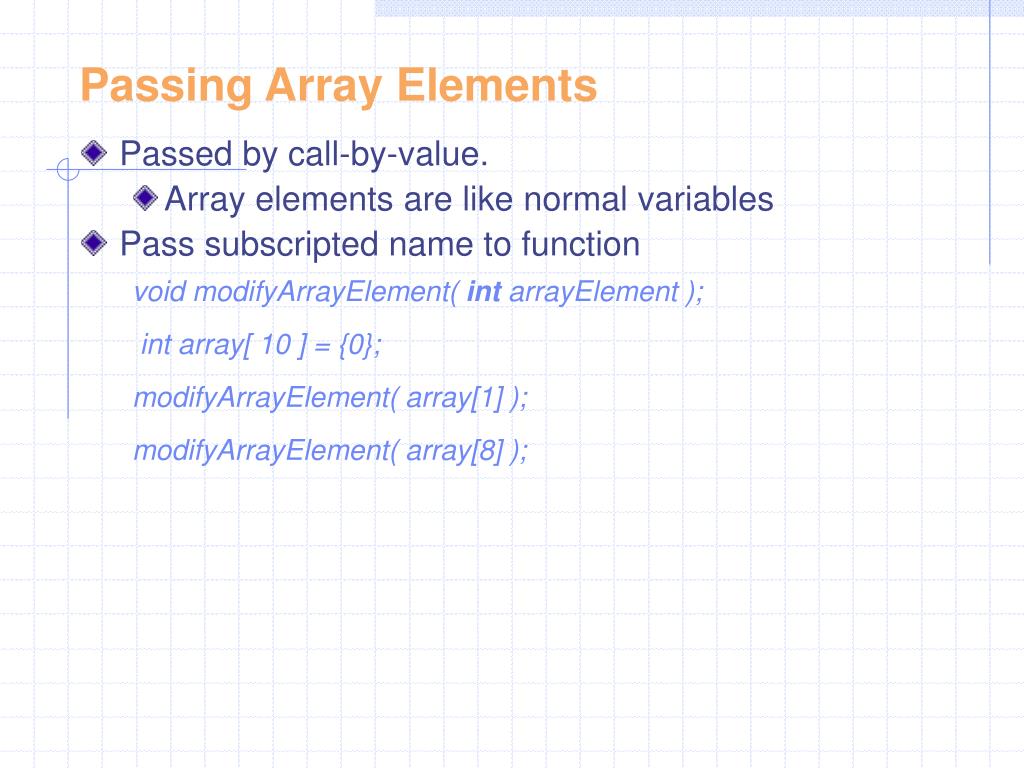 Passing Array Elements

Passed by call-by-value.

Array elements are like normal variables

Pass subscripted name to function

void modifyArrayElement( int arrayElement );

int array[ 10 ] = {0};

modifyArrayElement( array[1] );

modifyArrayElement( array[8] );